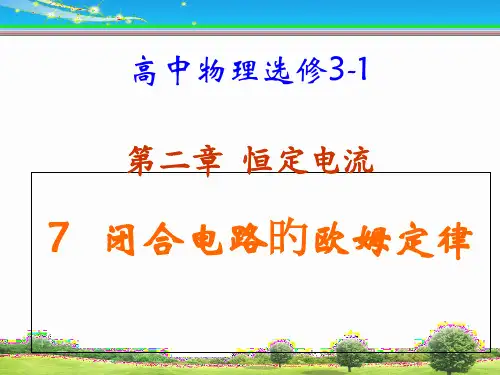 高中物理选修3-1

第二章 恒定电流

7 闭合电路的欧姆定律